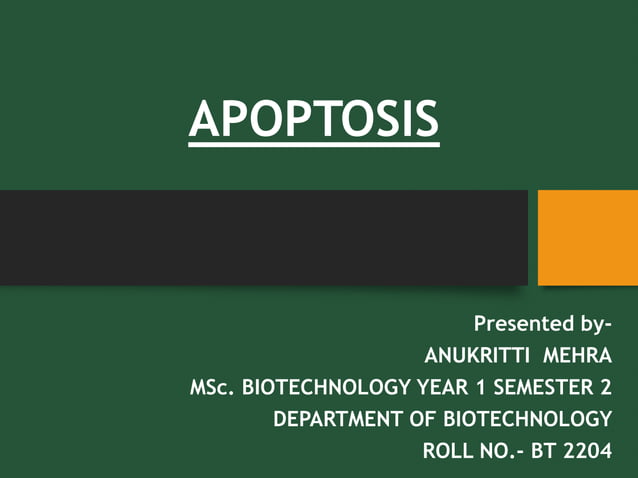 APOPTOSIS

Presented by-
ANUKRITTI MEHRA
MSc. BIOTECHNOLOGY YEAR 1 SEMESTER 2
DEPARTMENT OF BIOTECHNOLOGY
ROLL NO.- BT 2204